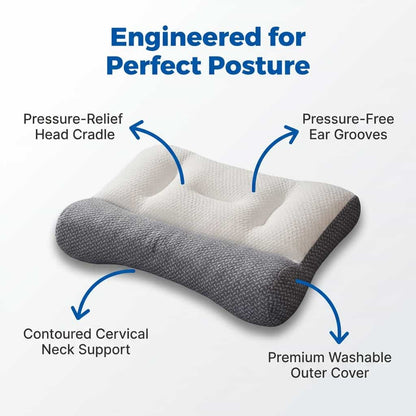 Engineered for Perfect Posture

Pressure-Relief Head Cradle

Pressure-Free Ear Grooves

Contoured Cervical Neck Support

Premium Washable Outer Cover